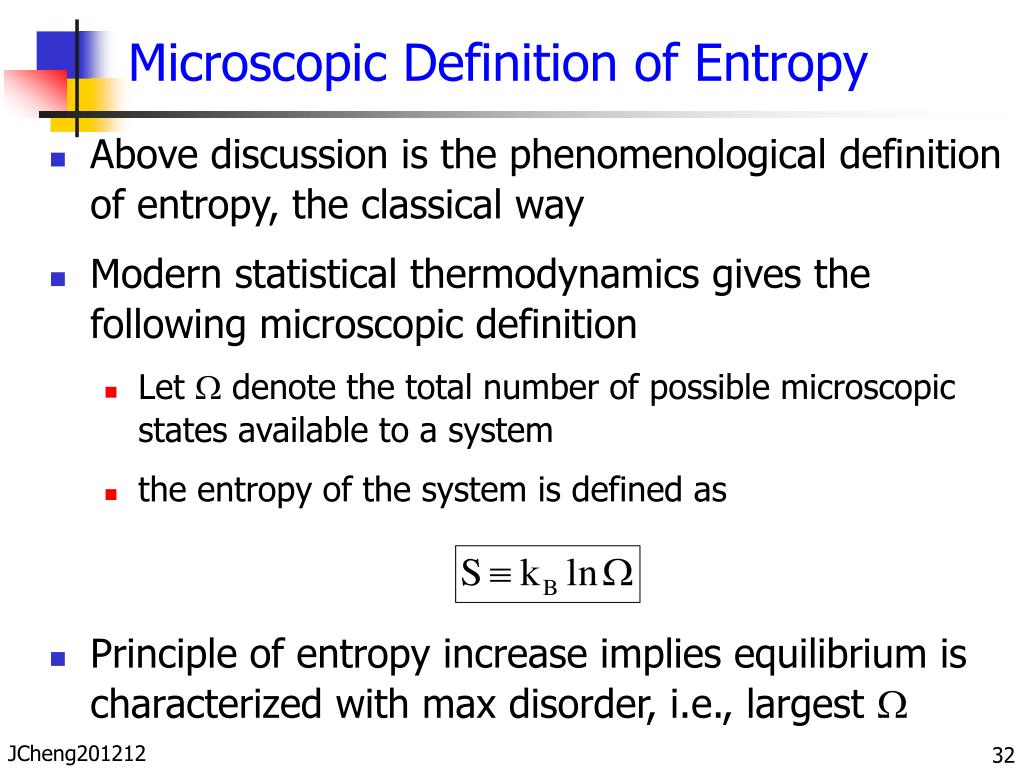 Microscopic Definition of Entropy

Above discussion is the phenomenological definition of entropy, the classical way

Modern statistical thermodynamics gives the following microscopic definition

Let $\Omega$ denote the total number of possible microscopic states available to a system

the entropy of the system is defined as

$S \equiv k_B \ln \Omega$

Principle of entropy increase implies equilibrium is characterized with max disorder, i.e., largest $\Omega$

JCheng201212

32